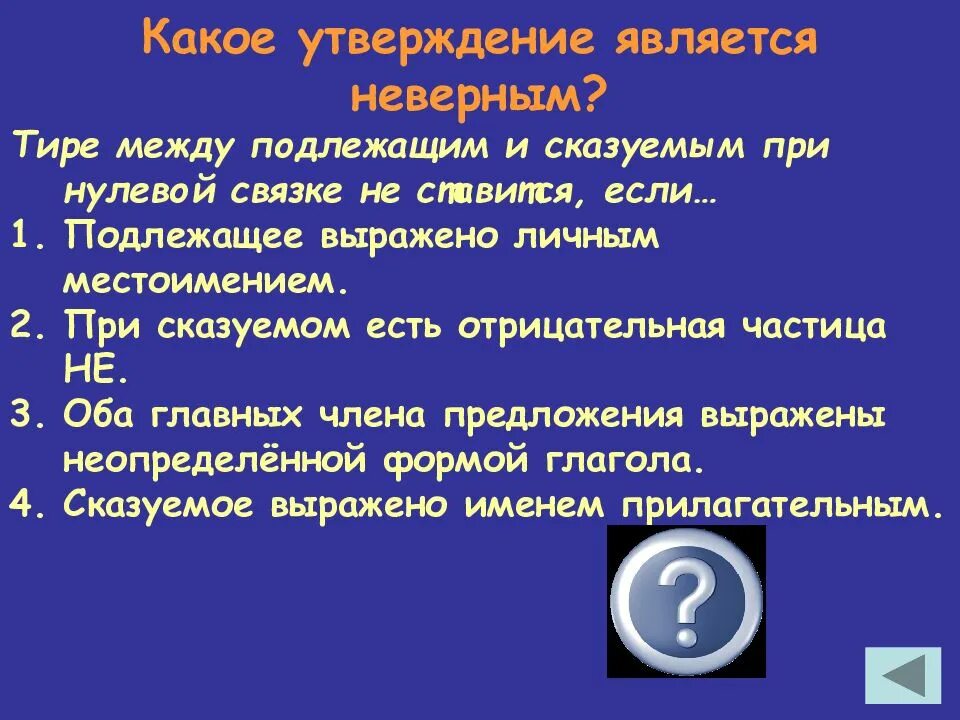 Какое утверждение является неверным?

Тире между подлежащим и сказуемым при нулевой связке не ставится, если…

1. Подлежащее выражено личным местоимением.
2. При сказуемом есть отрицательная частица НЕ.
3. Оба главных члена предложения выражены неопределённой формой глагола.
4. Сказуемое выражено именем прилагательным.

?